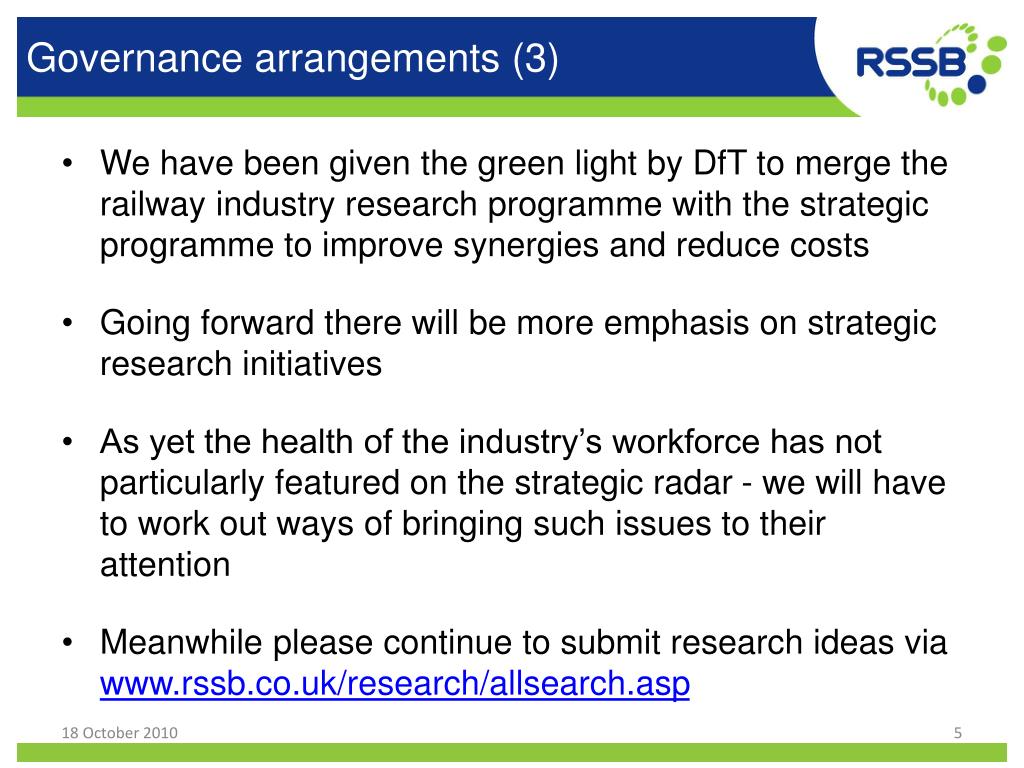 Governance arrangements (3)

RSSB

• We have been given the green light by DfT to merge the railway industry research programme with the strategic programme to improve synergies and reduce costs

• Going forward there will be more emphasis on strategic research initiatives

• As yet the health of the industry's workforce has not particularly featured on the strategic radar - we will have to work out ways of bringing such issues to their attention

• Meanwhile please continue to submit research ideas via www.rssb.co.uk/research/allsearch.asp

18 October 2010

5